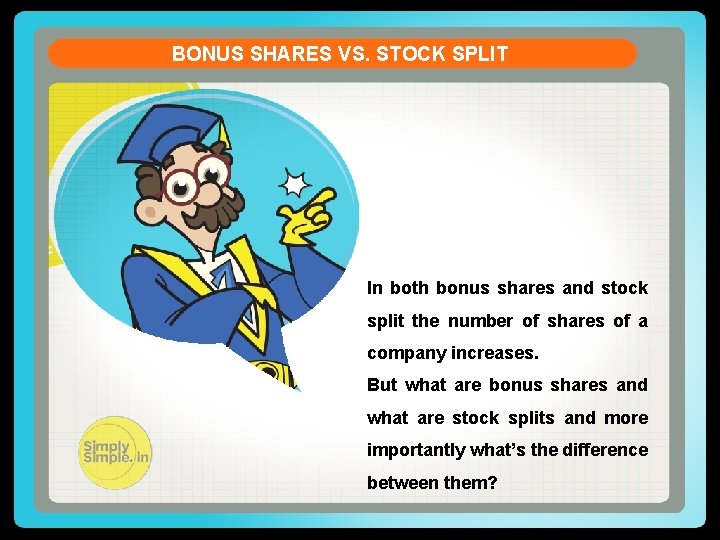 BONUS SHARES VS. STOCK SPLIT

In both bonus shares and stock split the number of shares of a company increases.

But what are bonus shares and what are stock splits and more importantly what's the difference between them?

Simply Simple.in